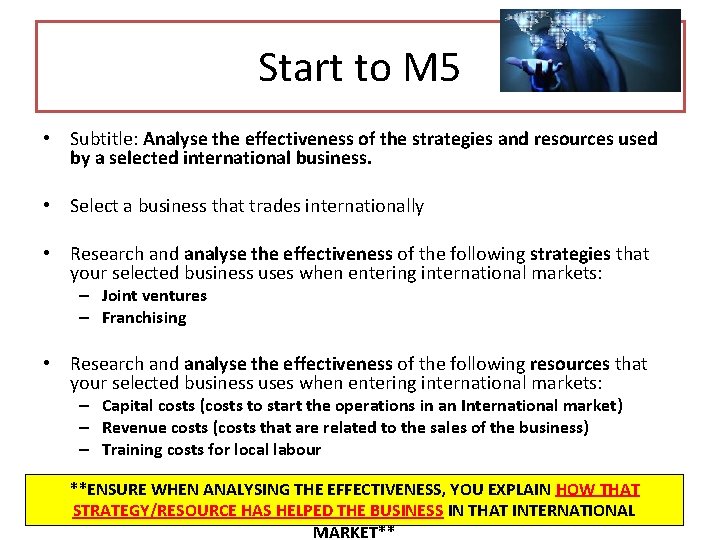 Start to M5

• Subtitle: Analyse the effectiveness of the strategies and resources used by a selected international business.

• Select a business that trades internationally

• Research and analyse the effectiveness of the following strategies that your selected business uses when entering international markets:
– Joint ventures
– Franchising

• Research and analyse the effectiveness of the following resources that your selected business uses when entering international markets:
– Capital costs (costs to start the operations in an International market)
– Revenue costs (costs that are related to the sales of the business)
– Training costs for local labour

**ENSURE WHEN ANALYSING THE EFFECTIVENESS, YOU EXPLAIN HOW THAT STRATEGY/RESOURCE HAS HELPED THE BUSINESS IN THAT INTERNATIONAL MARKET**